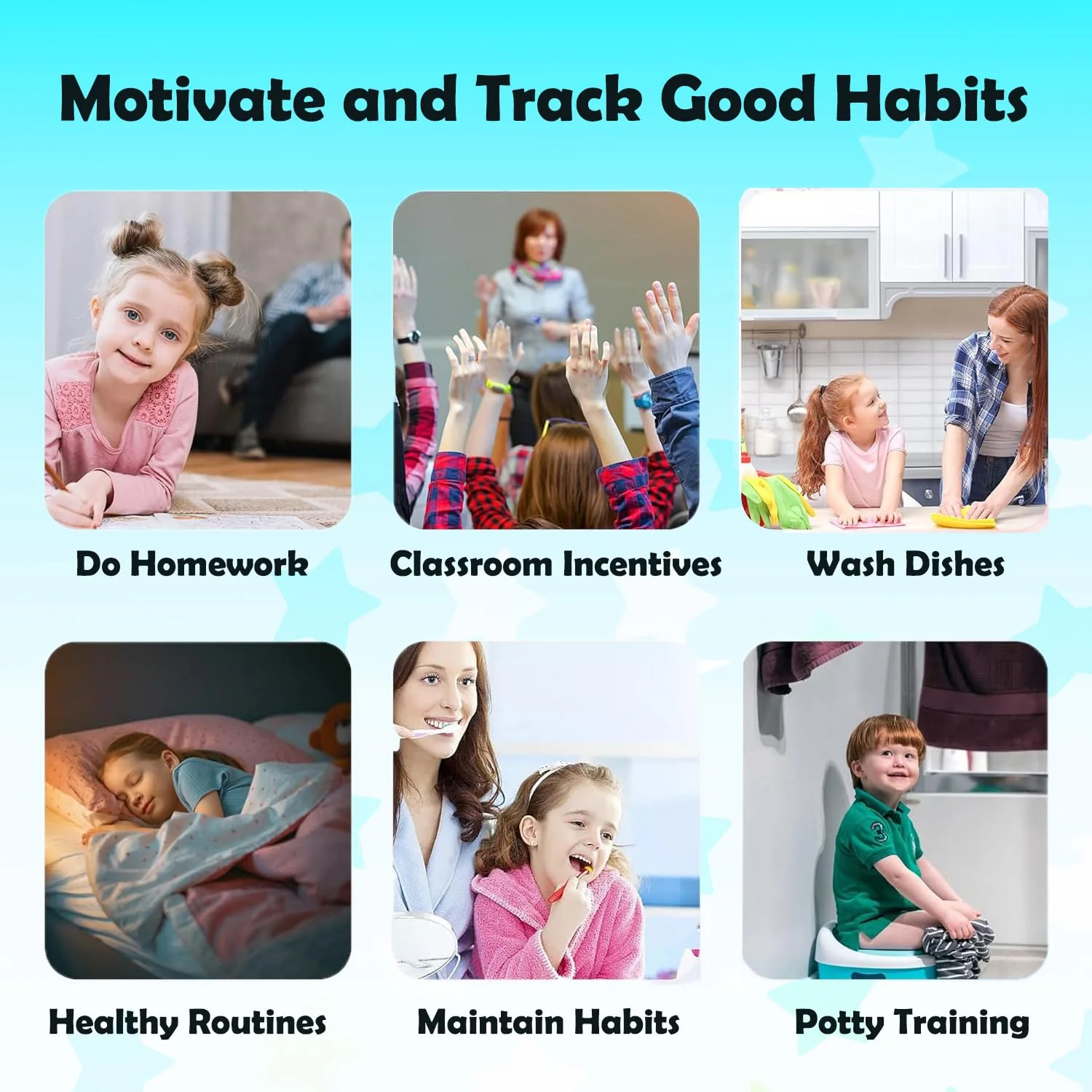 Motivate and Track Good Habits

Do Homework

Classroom Incentives

Wash Dishes

Healthy Routines

Maintain Habits

Potty Training